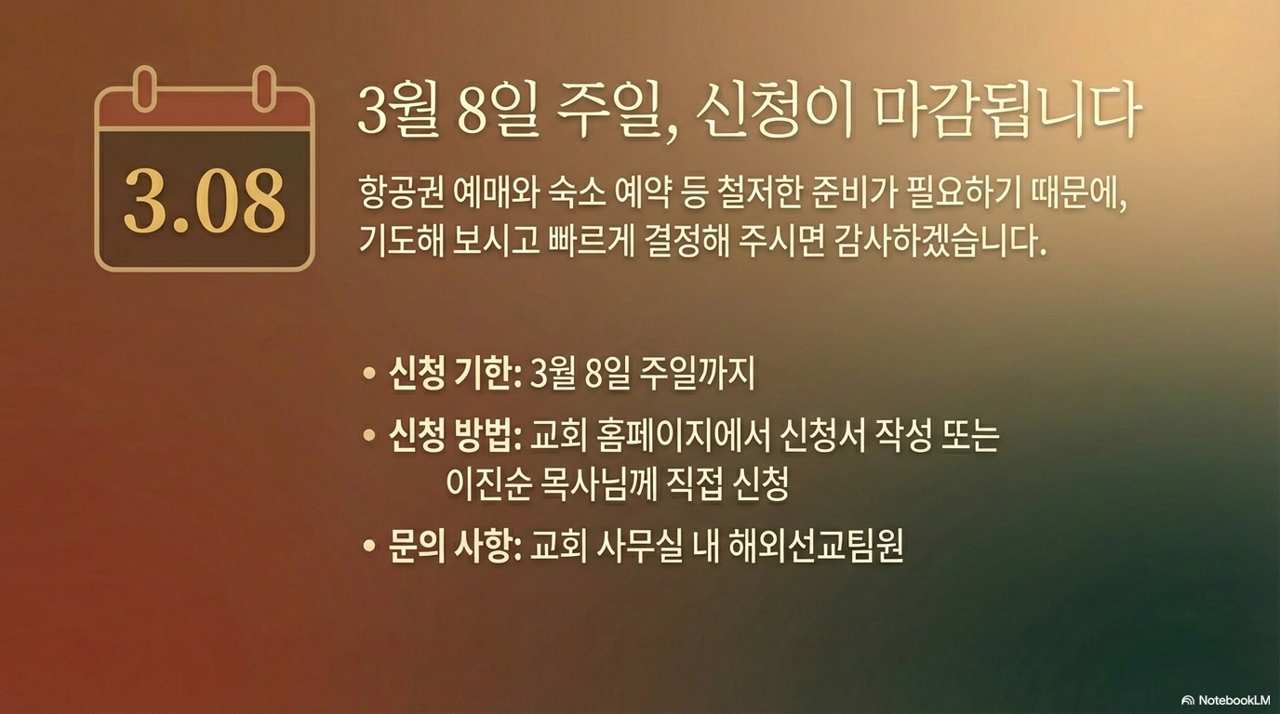 3.08

3월 8일 주일, 신청이 마감됩니다

항공권 예매와 숙소 예약 등 철저한 준비가 필요하기 때문에, 기도해 보시고 빠르게 결정해 주시면 감사하겠습니다.

• 신청 기한: 3월 8일 주일까지
• 신청 방법: 교회 홈페이지에서 신청서 작성 또는 이진순 목사님께 직접 신청
• 문의 사항: 교회 사무실 내 해외선교팀원

NotebookLM